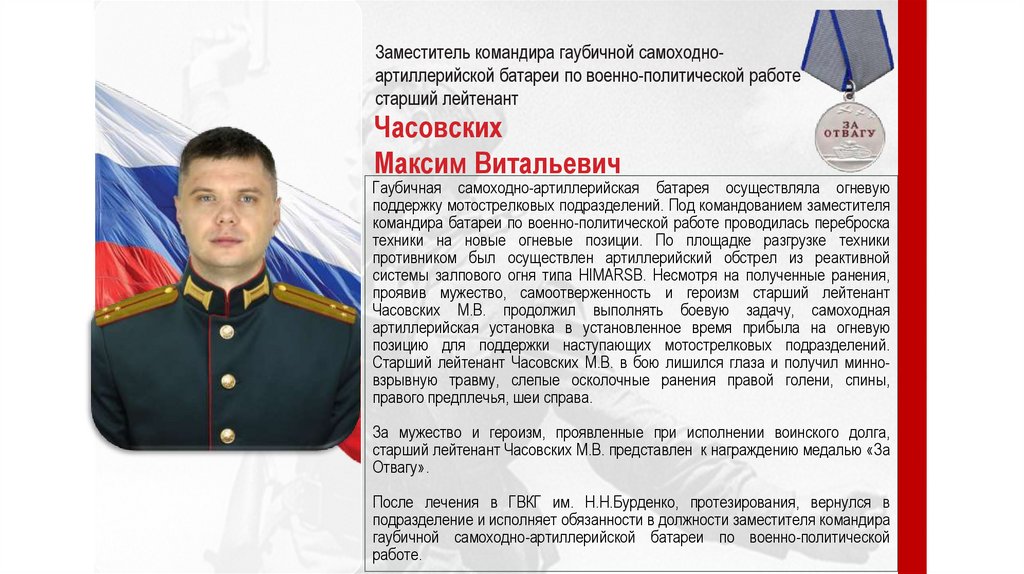 Заместитель командира гаубичной самоходно-артиллерийской батареи по военно-политической работе старший лейтенант

Часовских
Максим Витальевич

ЗА ОТВАГУ

Гаубичная самоходно-артиллерийская батарея осуществляла огневую поддержку мотострелковых подразделений. Под командованием заместителя командира батареи по военно-политической работе проводилась переброска техники на новые огневые позиции. По площадке разгрузке техники противником был осуществлен артиллерийский обстрел из реактивной системы залпового огня типа HIMARSB. Несмотря на полученные ранения, проявив мужество, самоотверженность и героизм старший лейтенант Часовских М.В. продолжил выполнять боевую задачу, самоходная артиллерийская установка в установленное время прибыла на огневую позицию для поддержки наступающих мотострелковых подразделений. Старший лейтенант Часовских М.В. в бою лишился глаза и получил минно-взрывную травму, слепые осколочные ранения правой голени, спины, правого предплечья, шеи справа.

За мужество и героизм, проявленные при исполнении воинского долга, старший лейтенант Часовских М.В. представлен к награждению медалью «За Отвагу».

После лечения в ГВКГ им. Н.Н.Бурденко, протезирования, вернулся в подразделение и исполняет обязанности в должности заместителя командира гаубичной самоходно-артиллерийской батареи по военно-политической работе.